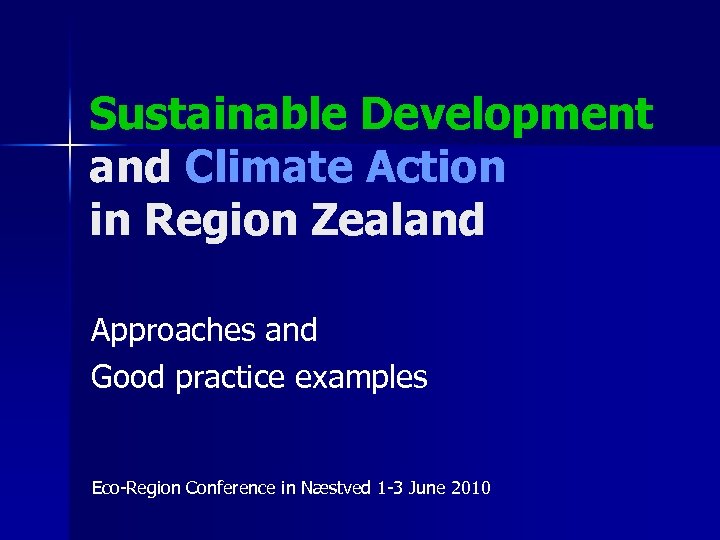 Sustainable Development and Climate Action in Region Zealand

Approaches and
Good practice examples

Eco-Region Conference in Næstved 1-3 June 2010